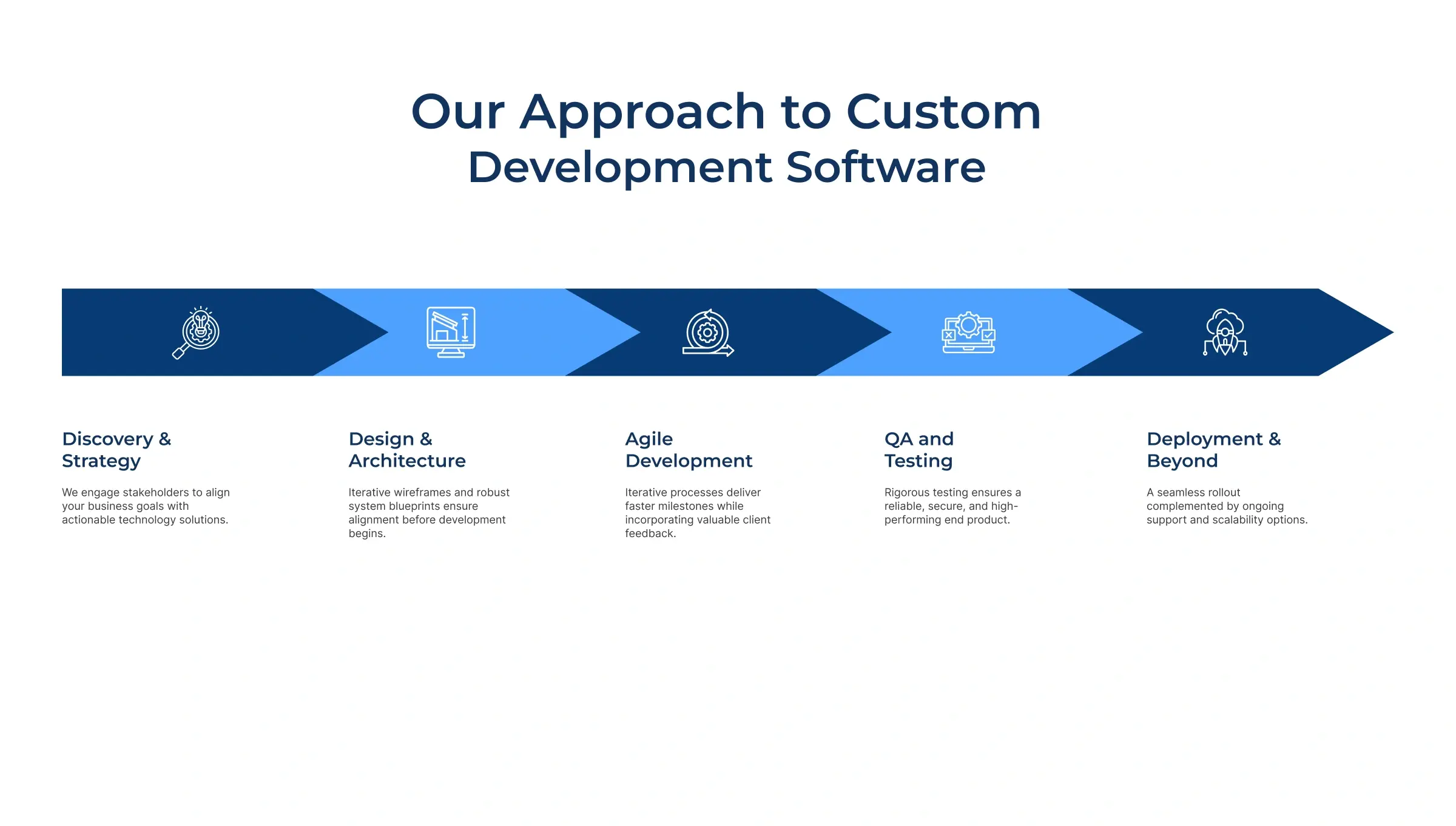 Our Approach to Custom Development Software

Discovery & Strategy

We engage stakeholders to align your business goals with actionable technology solutions.

Design & Architecture

Iterative wireframes and robust system blueprints ensure alignment before development begins.

Agile Development

Iterative processes deliver faster milestones while incorporating valuable client feedback.

QA and Testing

Rigorous testing ensures a reliable, secure, and high-performing end product.

Deployment & Beyond

A seamless rollout complemented by ongoing support and scalability options.